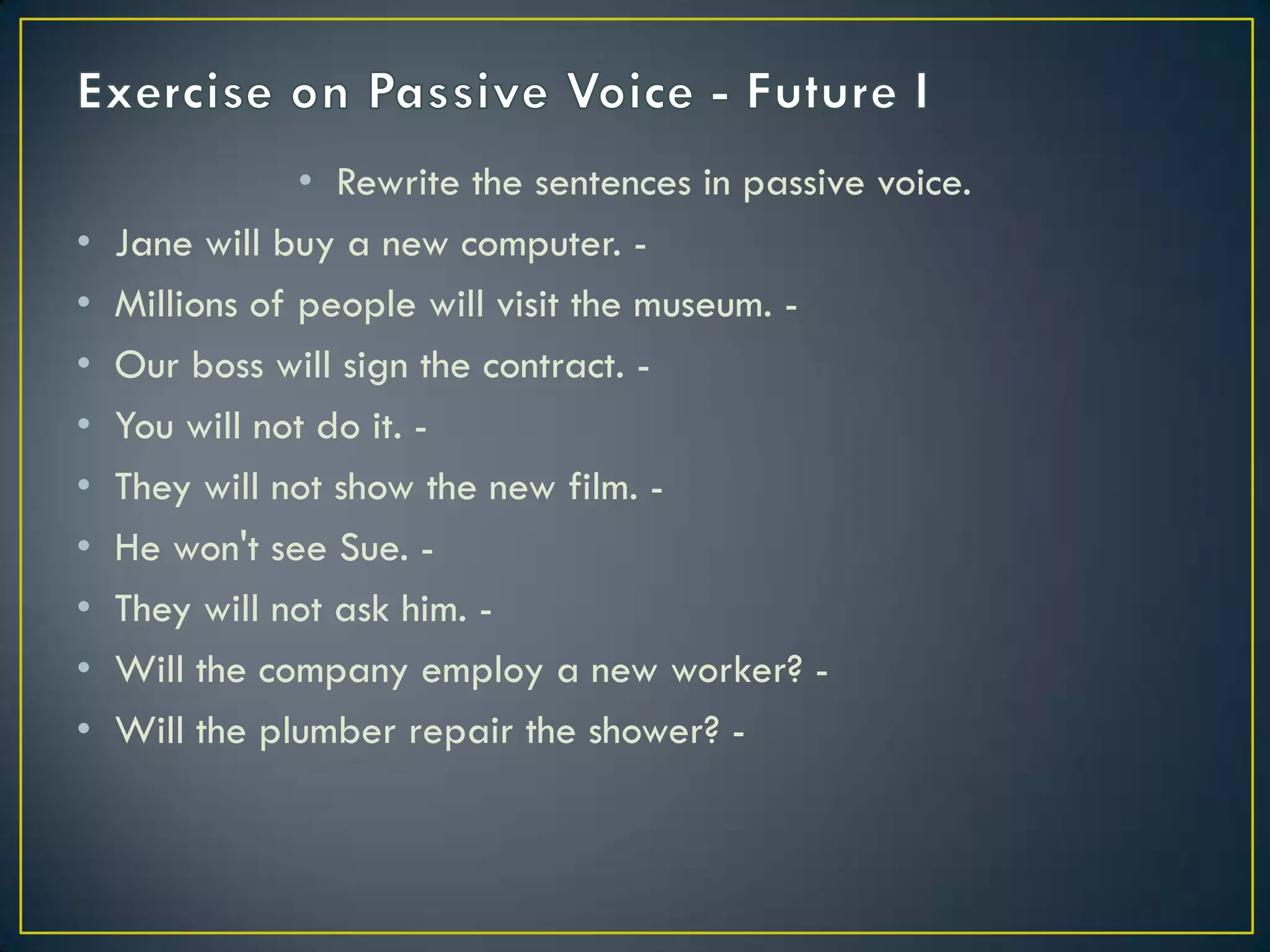 Exercise on Passive Voice - Future I

• Rewrite the sentences in passive voice.

• Jane will buy a new computer. -
• Millions of people will visit the museum. -
• Our boss will sign the contract. -
• You will not do it. -
• They will not show the new film. -
• He won't see Sue. -
• They will not ask him. -
• Will the company employ a new worker? -
• Will the plumber repair the shower? -